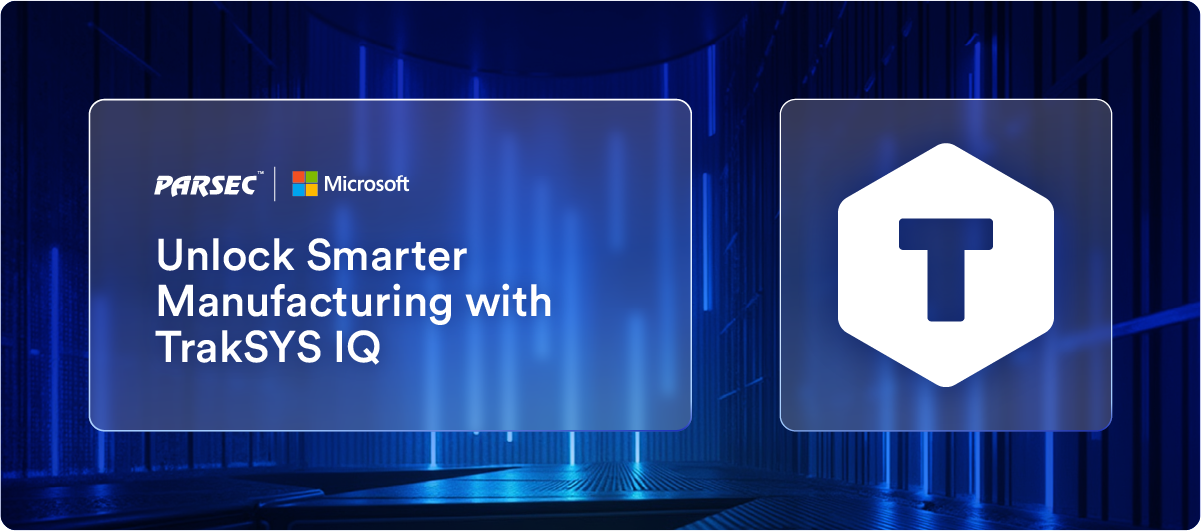 PARSEC™ | Microsoft

Unlock Smarter Manufacturing with TrakSYS IQ

T